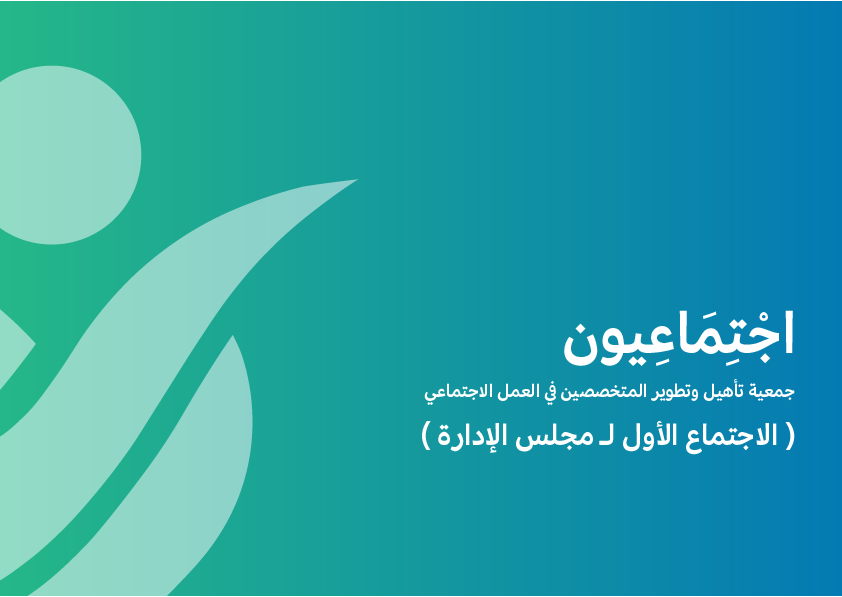 اجْتِمَاعِيون

جمعية تأهيل وتطوير المتخصصين في العمل الاجتماعي

( الاجتماع الأول لـ مجلس الإدارة )